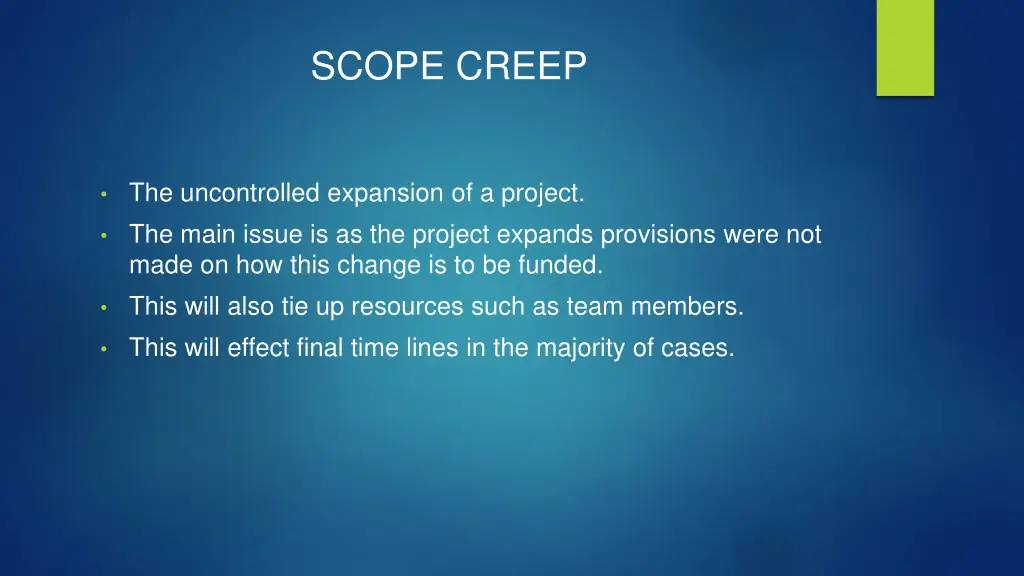 SCOPE CREEP

• The uncontrolled expansion of a project.
• The main issue is as the project expands provisions were not made on how this change is to be funded.
• This will also tie up resources such as team members.
• This will effect final time lines in the majority of cases.